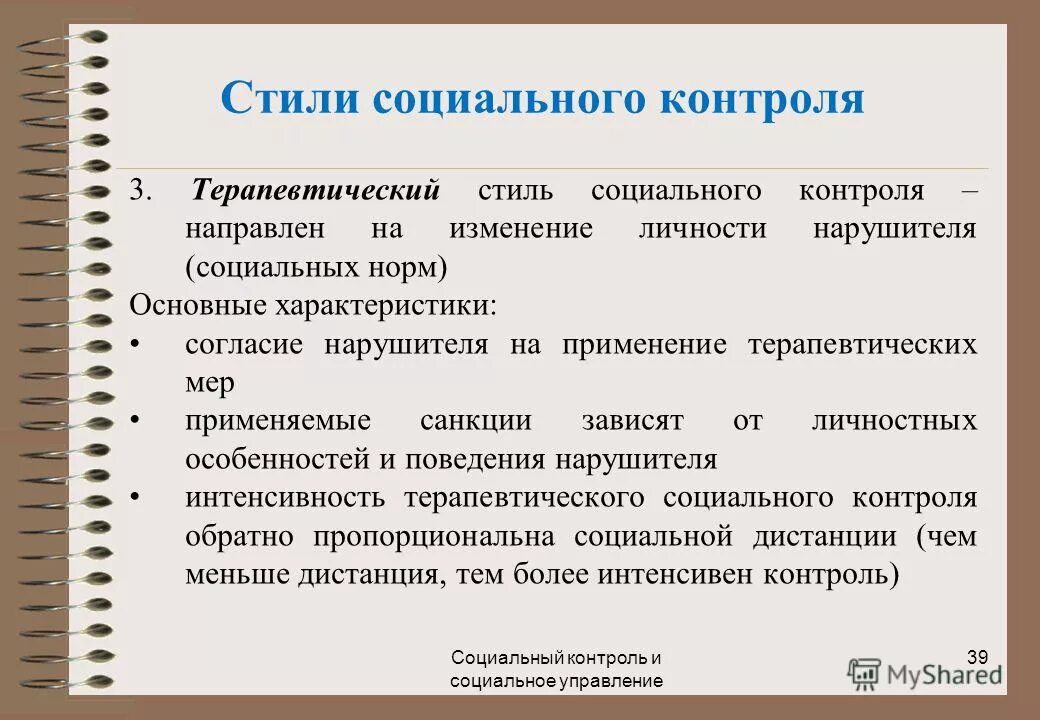 Стили социального контроля

3. Терапевтический стиль социального контроля – направлен на изменение личности нарушителя (социальных норм)

Основные характеристики:

• согласие нарушителя на применение терапевтических мер
• применяемые санкции зависят от личностных особенностей и поведения нарушителя
• интенсивность терапевтического социального контроля обратно пропорциональна социальной дистанции (чем меньше дистанция, тем более интенсивен контроль)

Социальный контроль и социальное управление

39

MyShared